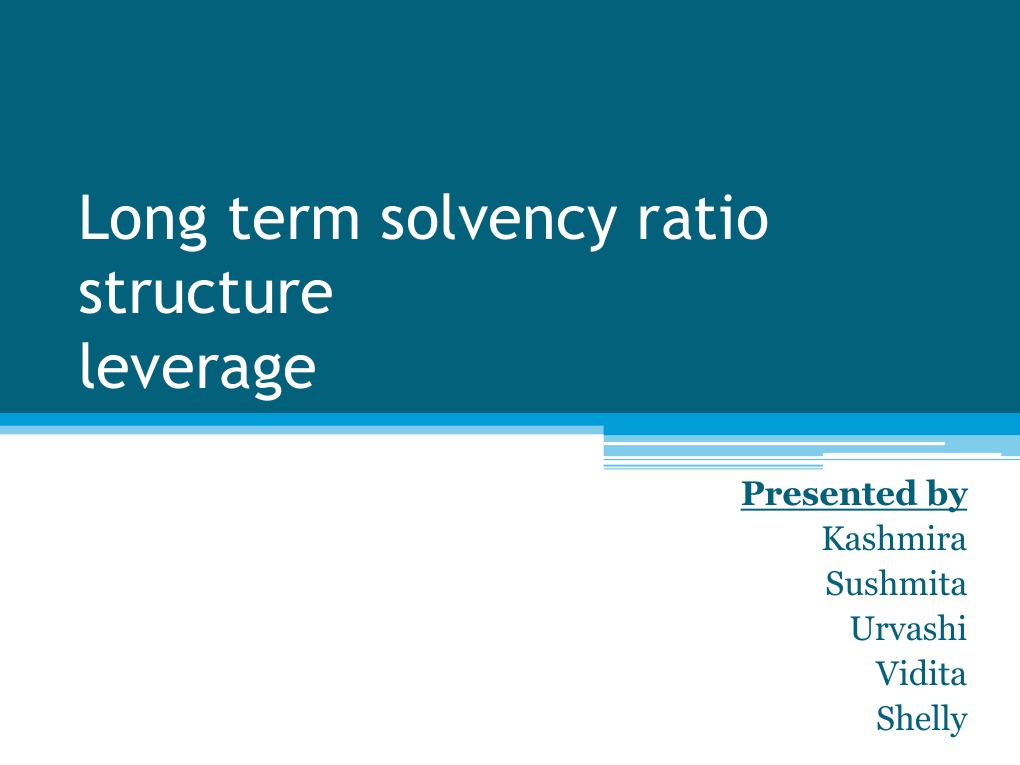 Long term solvency ratio
structure
leverage

Presented by
Kashmira
Sushmita
Urvashi
Vidita
Shelly